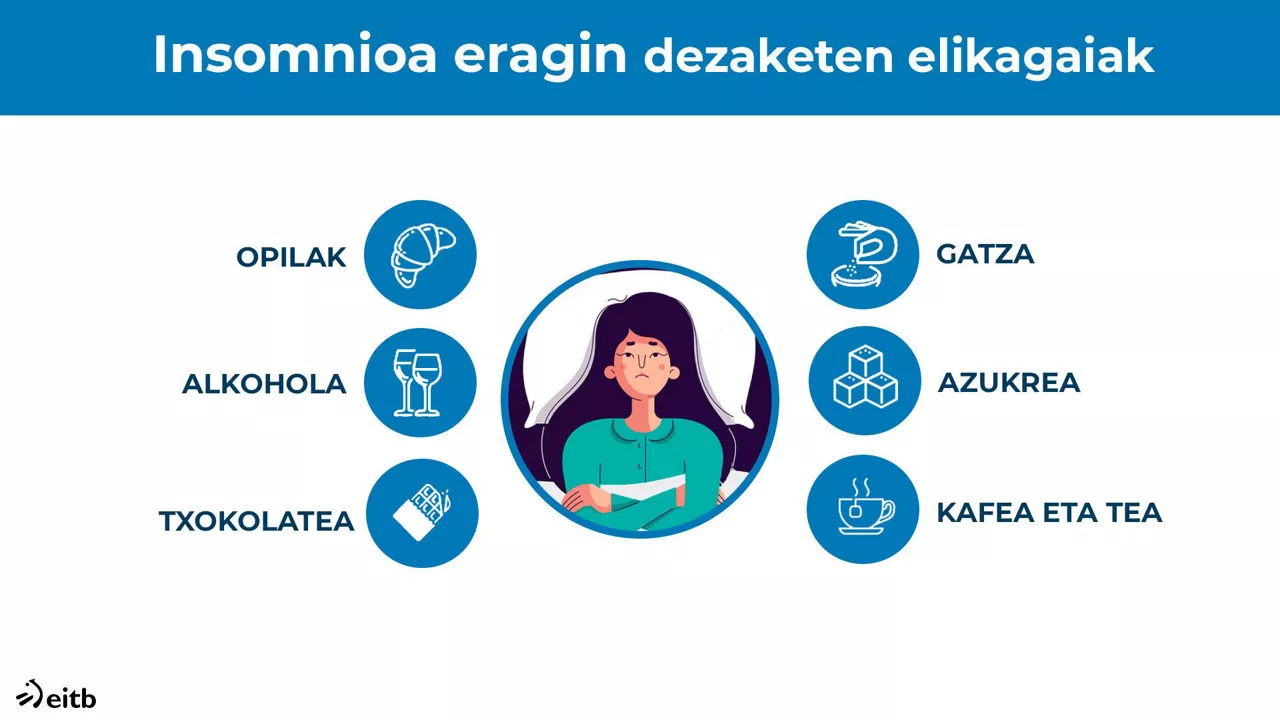 Insomnioa eragin dezaketen elikagaiak

OPILAK

ALKOHOLA

TXOKOLATEA

GATZA

AZUKREA

KAFEA ETA TEA

eitb